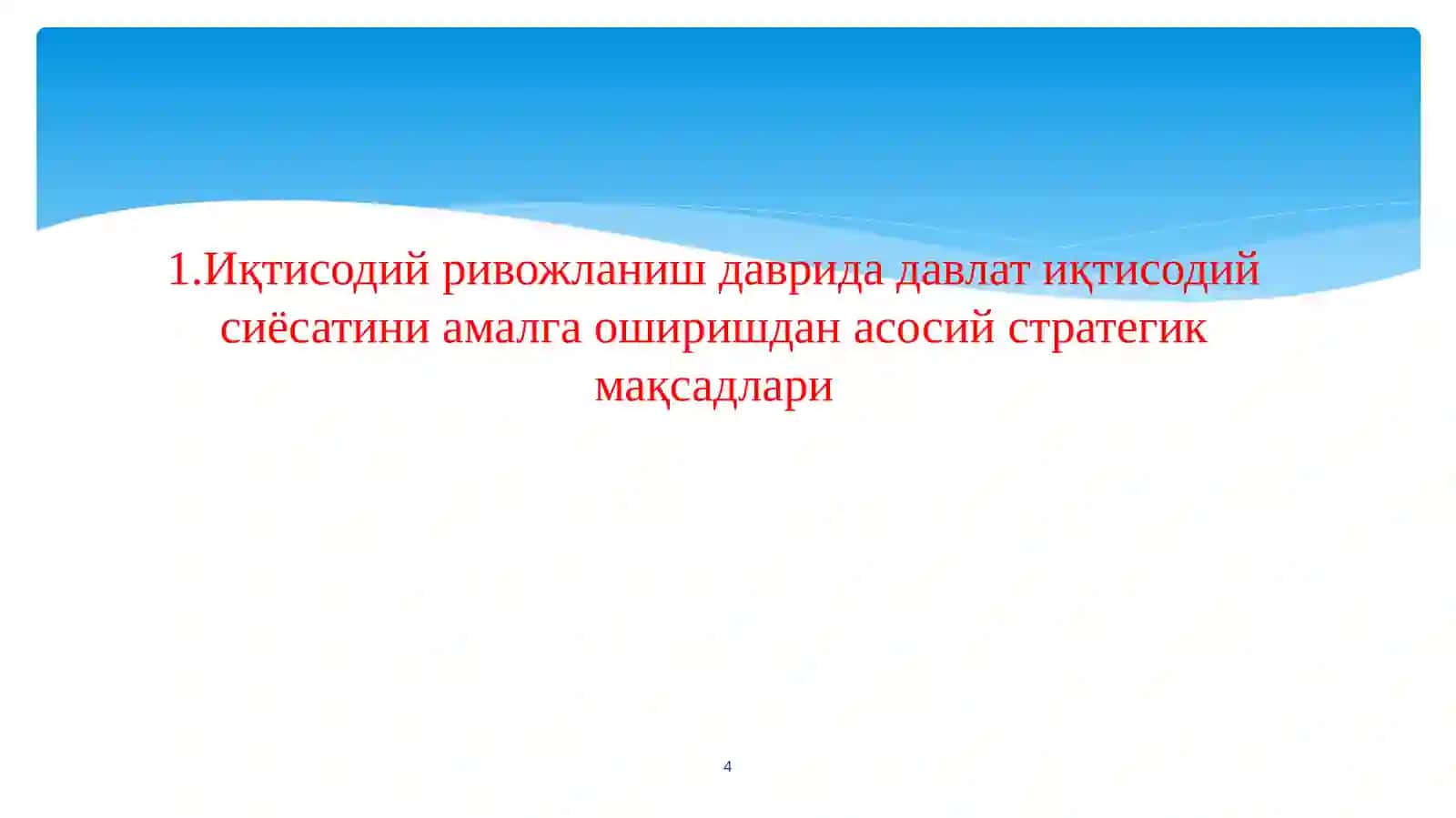 1.Иқтисодий ривожланиш даврида давлат иқтисодий сиёсатини амалга оширишдан асосий стратегик мақсадлари

4